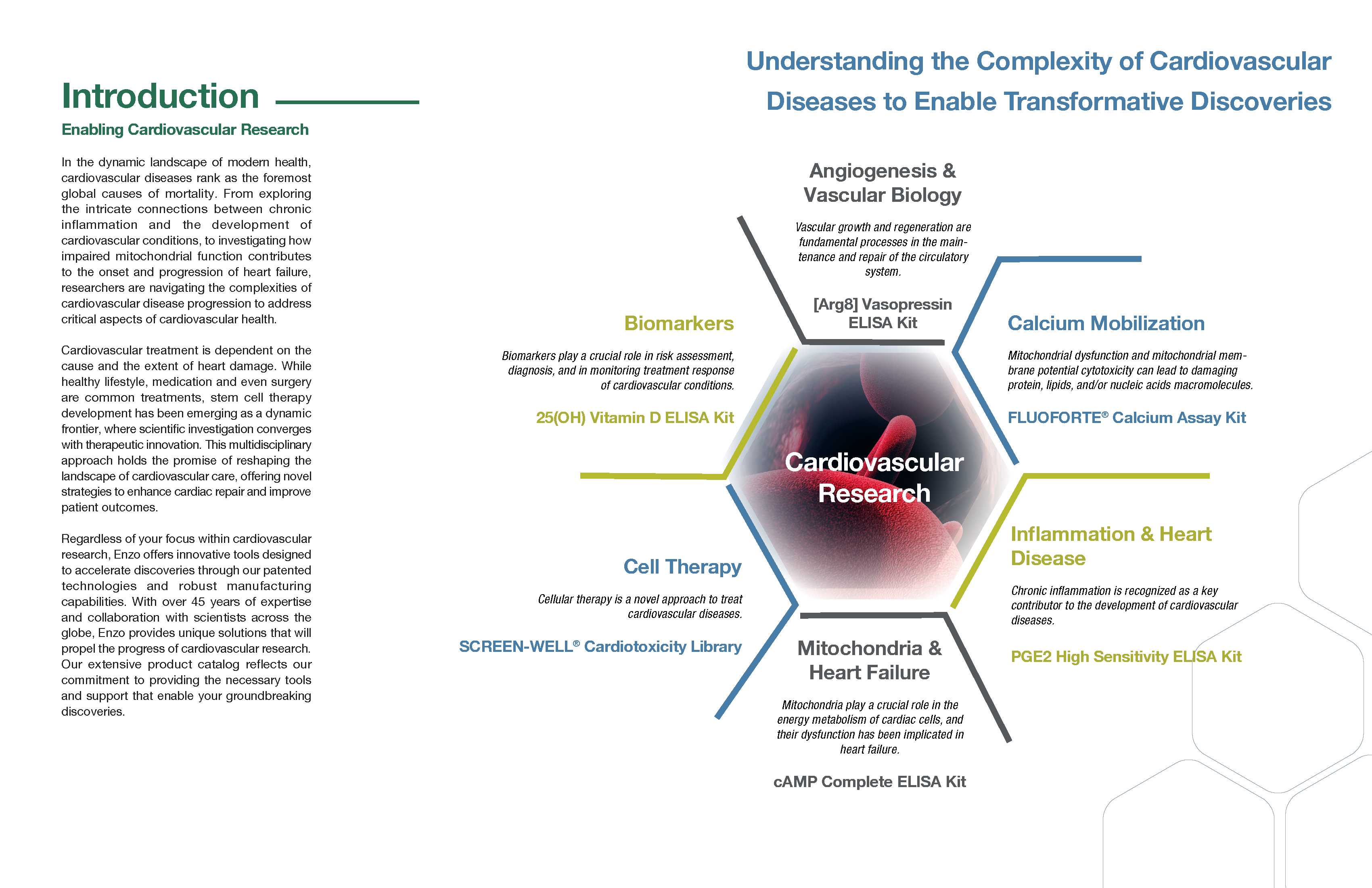 Introduction

Enabling Cardiovascular Research

In the dynamic landscape of modern health, cardiovascular diseases rank as the foremost global causes of mortality. From exploring the intricate connections between chronic inflammation and the development of cardiovascular conditions, to investigating how impaired mitochondrial function contributes to the onset and progression of heart failure, researchers are navigating the complexities of cardiovascular disease progression to address critical aspects of cardiovascular health.

Cardiovascular treatment is dependent on the cause and the extent of heart damage. While healthy lifestyle, medication and even surgery are common treatments, stem cell therapy development has been emerging as a dynamic frontier, where scientific investigation converges with therapeutic innovation. This multidisciplinary approach holds the promise of reshaping the landscape of cardiovascular care, offering novel strategies to enhance cardiac repair and improve patient outcomes.

Regardless of your focus within cardiovascular research, Enzo offers innovative tools designed to accelerate discoveries through our patented technologies and robust manufacturing capabilities. With over 45 years of expertise and collaboration with scientists across the globe, Enzo provides unique solutions that will propel the progress of cardiovascular research. Our extensive product catalog reflects our commitment to providing the necessary tools and support that enable your groundbreaking discoveries.

Understanding the Complexity of Cardiovascular Diseases to Enable Transformative Discoveries

Angiogenesis & Vascular Biology

Vascular growth and regeneration are fundamental processes in the maintenance and repair of the circulatory system.

[Arg8] Vasopressin ELISA Kit

Biomarkers

Biomarkers play a crucial role in risk assessment, diagnosis, and in monitoring treatment response of cardiovascular conditions.

25(OH) Vitamin D ELISA Kit

Calcium Mobilization

Mitochondrial dysfunction and mitochondrial membrane potential cytotoxicity can lead to damaging protein, lipids, and/or nucleic acids macromolecules.

FLUOFORTE® Calcium Assay Kit

Cardiovascular Research

Cell Therapy

Cellular therapy is a novel approach to treat cardiovascular diseases.

SCREEN-WELL® Cardiotoxicity Library

Inflammation & Heart Disease

Chronic inflammation is recognized as a key contributor to the development of cardiovascular diseases.

PGE2 High Sensitivity ELISA Kit

Mitochondria & Heart Failure

Mitochondria play a crucial role in the energy metabolism of cardiac cells, and their dysfunction has been implicated in heart failure.

cAMP Complete ELISA Kit